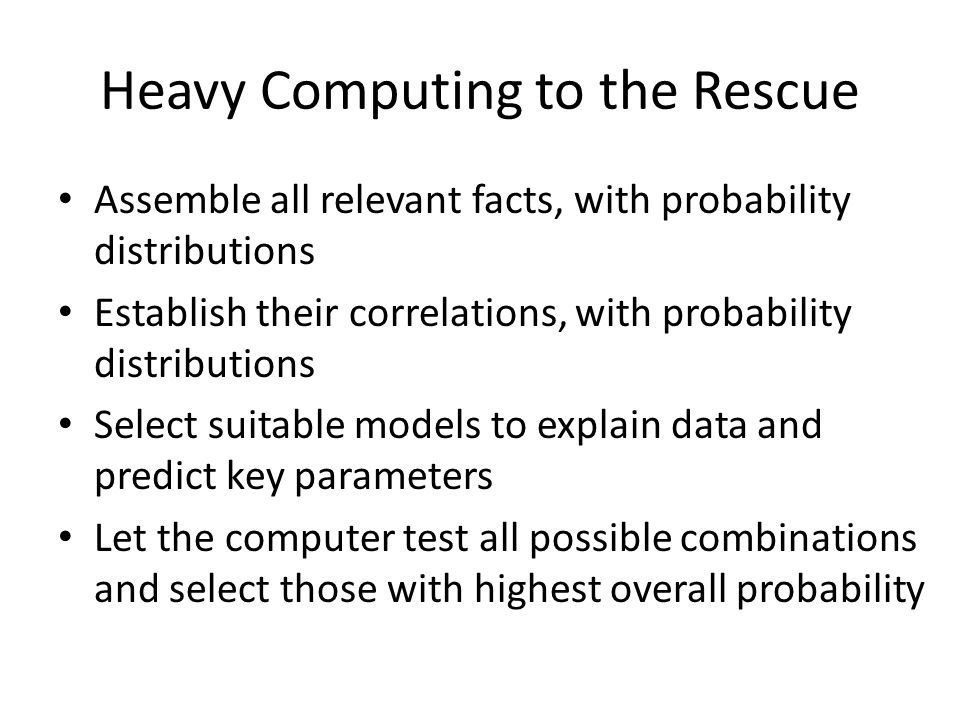 Heavy Computing to the Rescue

• Assemble all relevant facts, with probability distributions
• Establish their correlations, with probability distributions
• Select suitable models to explain data and predict key parameters
• Let the computer test all possible combinations and select those with highest overall probability